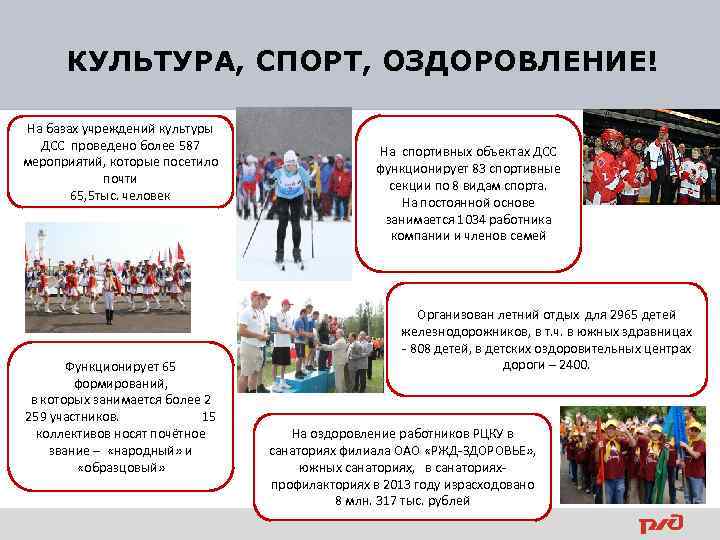 КУЛЬТУРА, СПОРТ, ОЗДОРОВЛЕНИЕ!

На базах учреждений культуры ДСС проведено более 587 мероприятий, которые посетило почти 65,5тыс. человек

На спортивных объектах ДСС функционирует 83 спортивные секции по 8 видам спорта. На постоянной основе занимается 1034 работника компании и членов семей

Организован летний отдых для 2965 детей железнодорожников, в т.ч. в южных здравницах - 808 детей, в детских оздоровительных центрах дороги – 2400.

Функционирует 65 формирований, в которых занимается более 2 259 участников. 15 коллективов носят почётное звание – «народный» и «образцовый»

На оздоровление работников РЦКУ в санаториях филиала ОАО «РЖД-ЗДОРОВЬЕ», южных санаториях, в санаториях-профилакториях в 2013 году израсходовано 8 млн. 317 тыс. рублей

РЖД